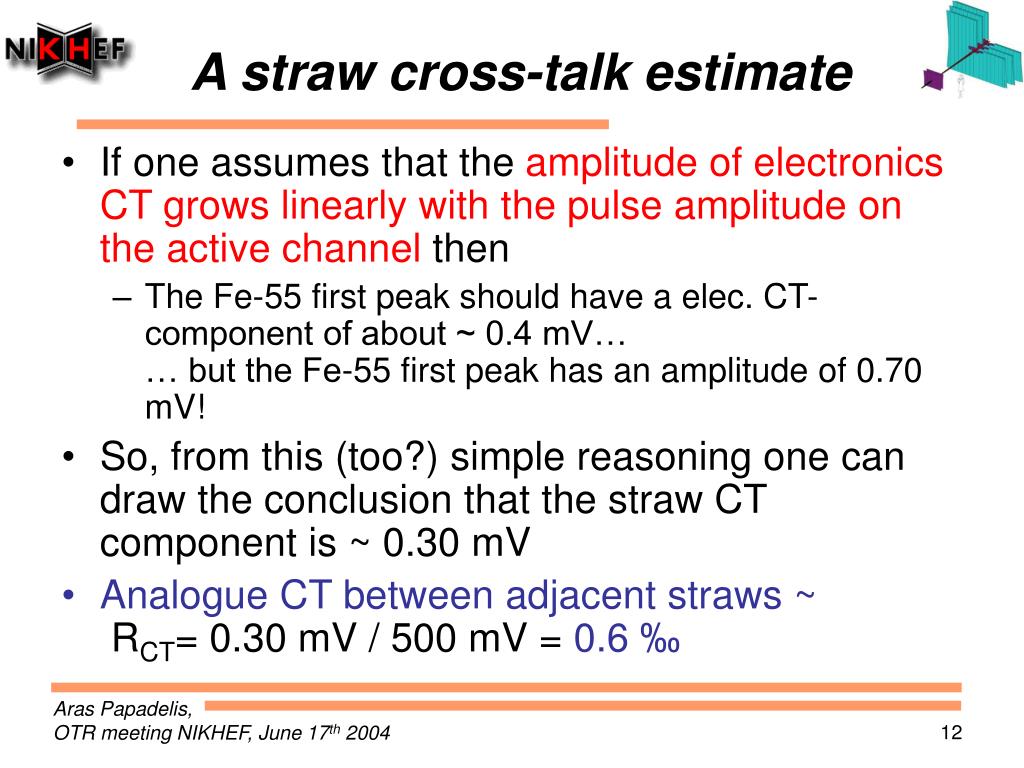 NIKHEF

A straw cross-talk estimate

• If one assumes that the amplitude of electronics CT grows linearly with the pulse amplitude on the active channel then

– The Fe-55 first peak should have a elec. CT-component of about ~ 0.4 mV…
… but the Fe-55 first peak has an amplitude of 0.70 mV!

• So, from this (too?) simple reasoning one can draw the conclusion that the straw CT component is ~ 0.30 mV

• Analogue CT between adjacent straws ~
$R_{CT}$= 0.30 mV / 500 mV = 0.6 ‰

Aras Papadelis,
OTR meeting NIKHEF, June 17$^{th}$ 2004

12